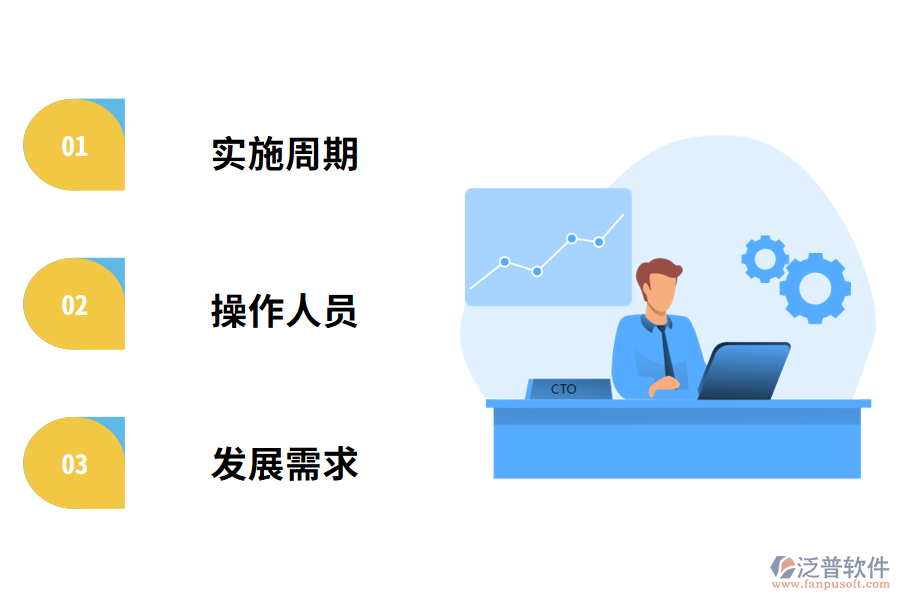 01

实施周期

02

操作人员

03

发展需求

CTO

泛普软件
www.fanpusoft.com